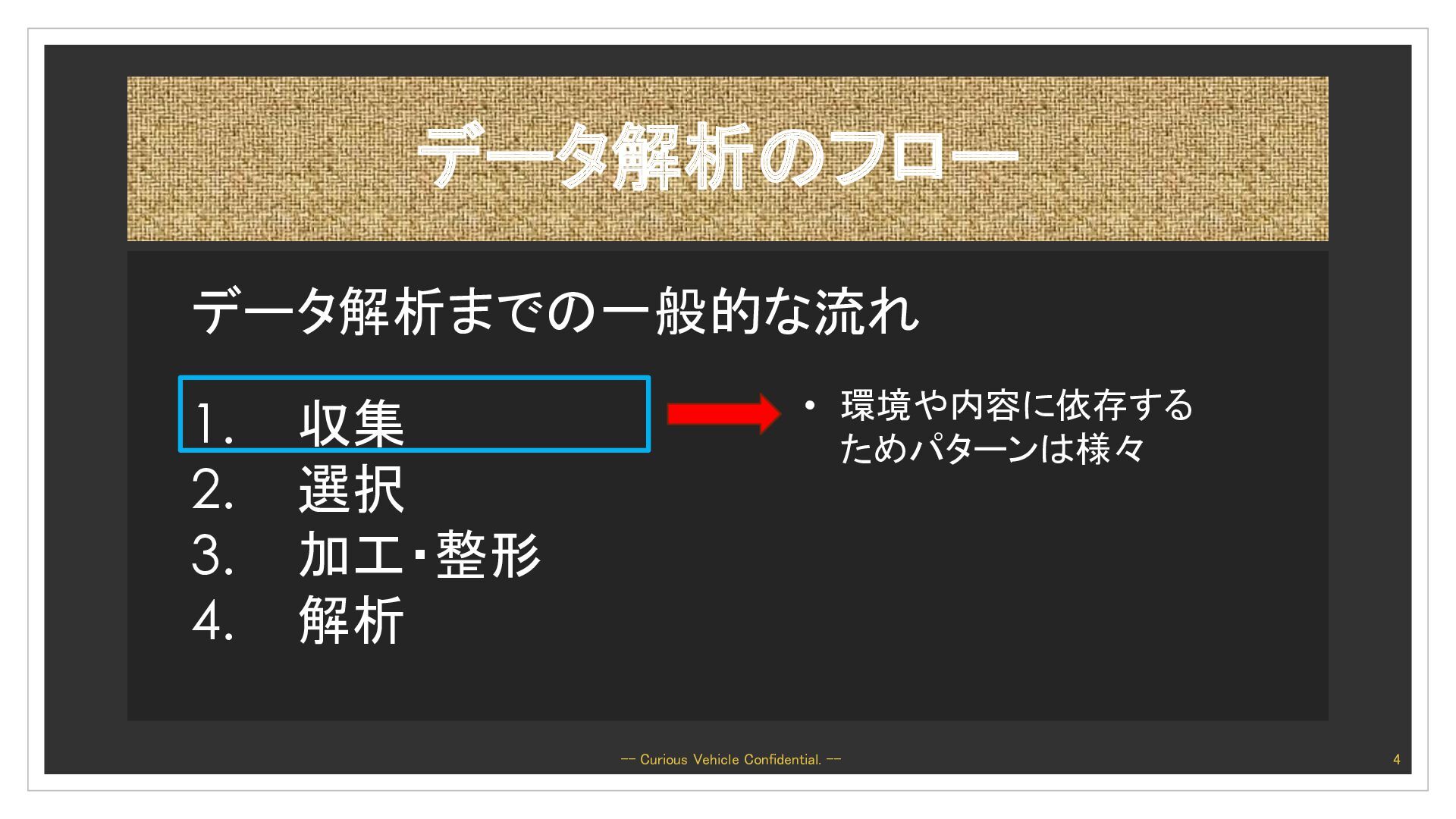 データ解析のフロー

データ解析までの一般的な流れ

1. 収集
2. 選択
3. 加工・整形
4. 解析

• 環境や内容に依存するためパターンは様々

-- Curious Vehicle Confidential. --

4